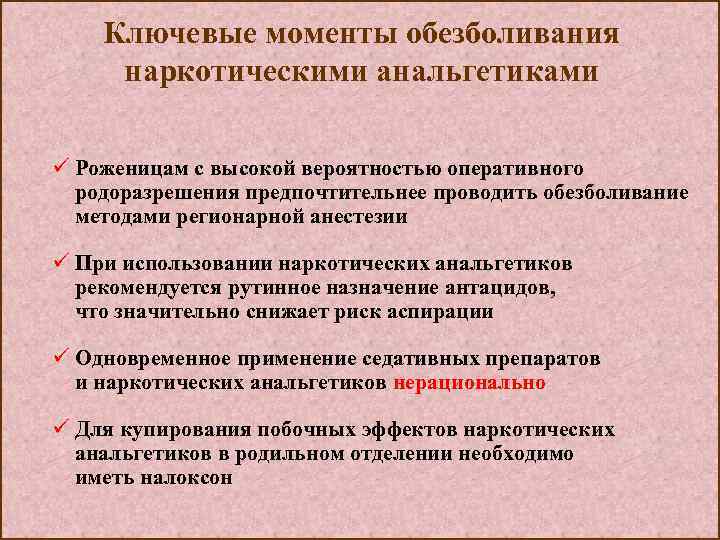 Ключевые моменты обезболивания наркотическими анальгетиками

✓ Роженицам с высокой вероятностью оперативного родоразрешения предпочтительнее проводить обезболивание методами регионарной анестезии

✓ При использовании наркотических анальгетиков рекомендуется рутинное назначение антацидов, что значительно снижает риск аспирации

✓ Одновременное применение седативных препаратов и наркотических анальгетиков нерационально

✓ Для купирования побочных эффектов наркотических анальгетиков в родильном отделении необходимо иметь налоксон